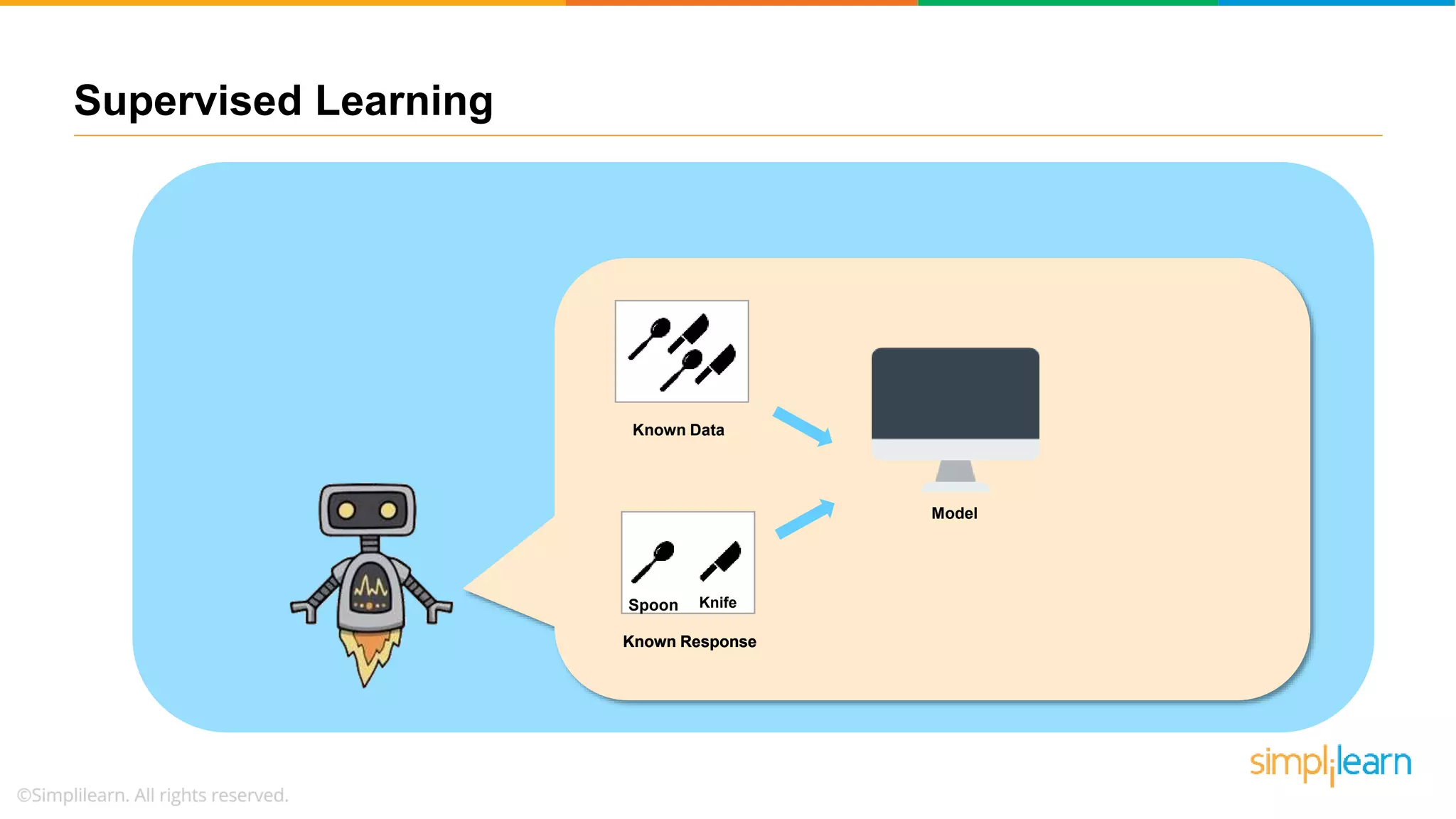 Supervised Learning

Known Data

Model

Spoon Knife

Known Response

simplilearn

©Simplilearn. All rights reserved.